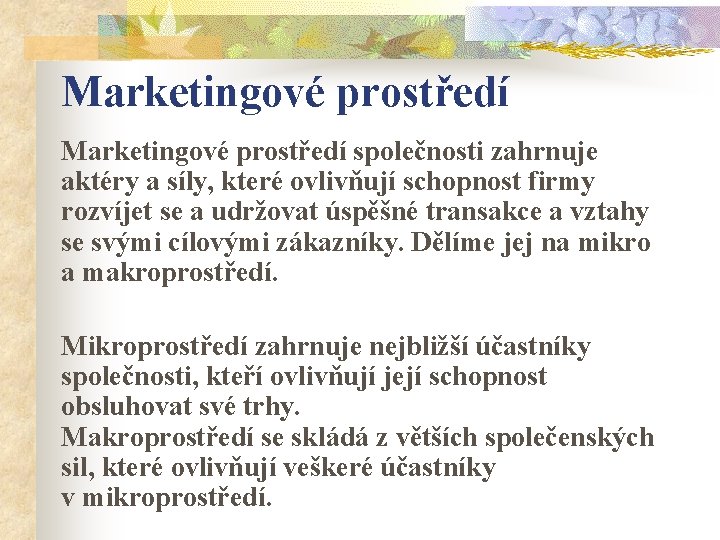 Marketingové prostředí

Marketingové prostředí společnosti zahrnuje aktéry a síly, které ovlivňují schopnost firmy rozvíjet se a udržovat úspěšné transakce a vztahy se svými cílovými zákazníky. Dělíme jej na mikro a makroprostředí.

Mikroprostředí zahrnuje nejbližší účastníky společnosti, kteří ovlivňují její schopnost obsluhovat své trhy.
Makroprostředí se skládá z větších společenských sil, které ovlivňují veškeré účastníky v mikroprostředí.